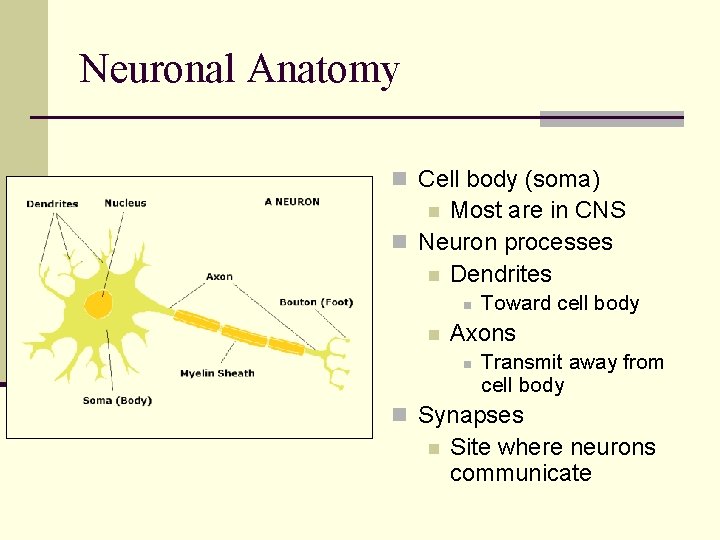 Neuronal Anatomy

Dendrites
Nucleus
A NEURON
Axon
Bouton (Foot)
Myelin Sheath
Soma (Body)

Cell body (soma)
Most are in CNS
Neuron processes
Dendrites
Toward cell body
Axons
Transmit away from cell body
Synapses
Site where neurons communicate